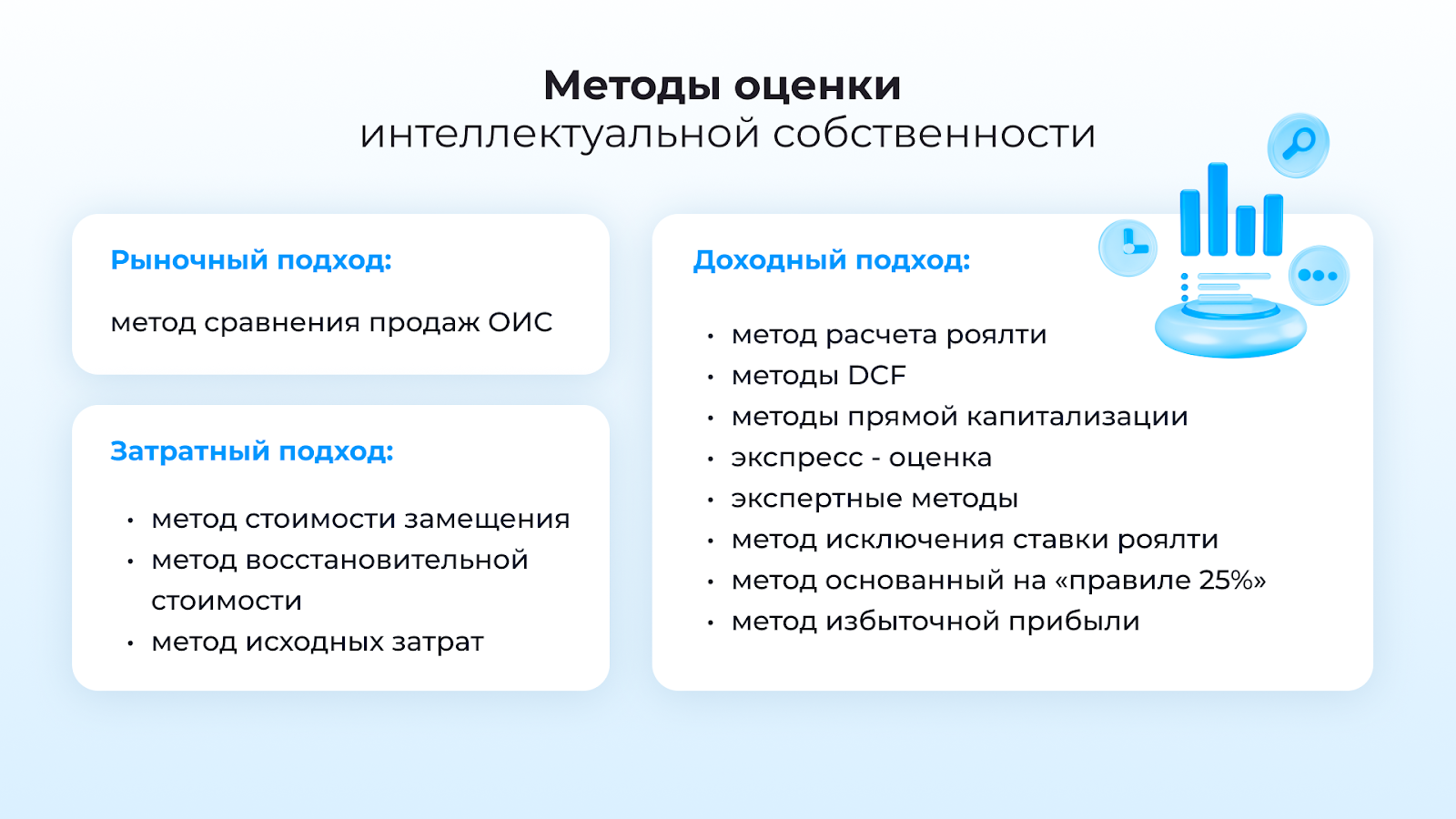 Методы оценки
интеллектуальной собственности

Рыночный подход:

метод сравнения продаж ОИС

Затратный подход:

• метод стоимости замещения
• метод восстановительной стоимости
• метод исходных затрат

Доходный подход:

• метод расчета роялти
• методы DCF
• методы прямой капитализации
• экспресс - оценка
• экспертные методы
• метод исключения ставки роялти
• метод основанный на «правиле 25%»
• метод избыточной прибыли